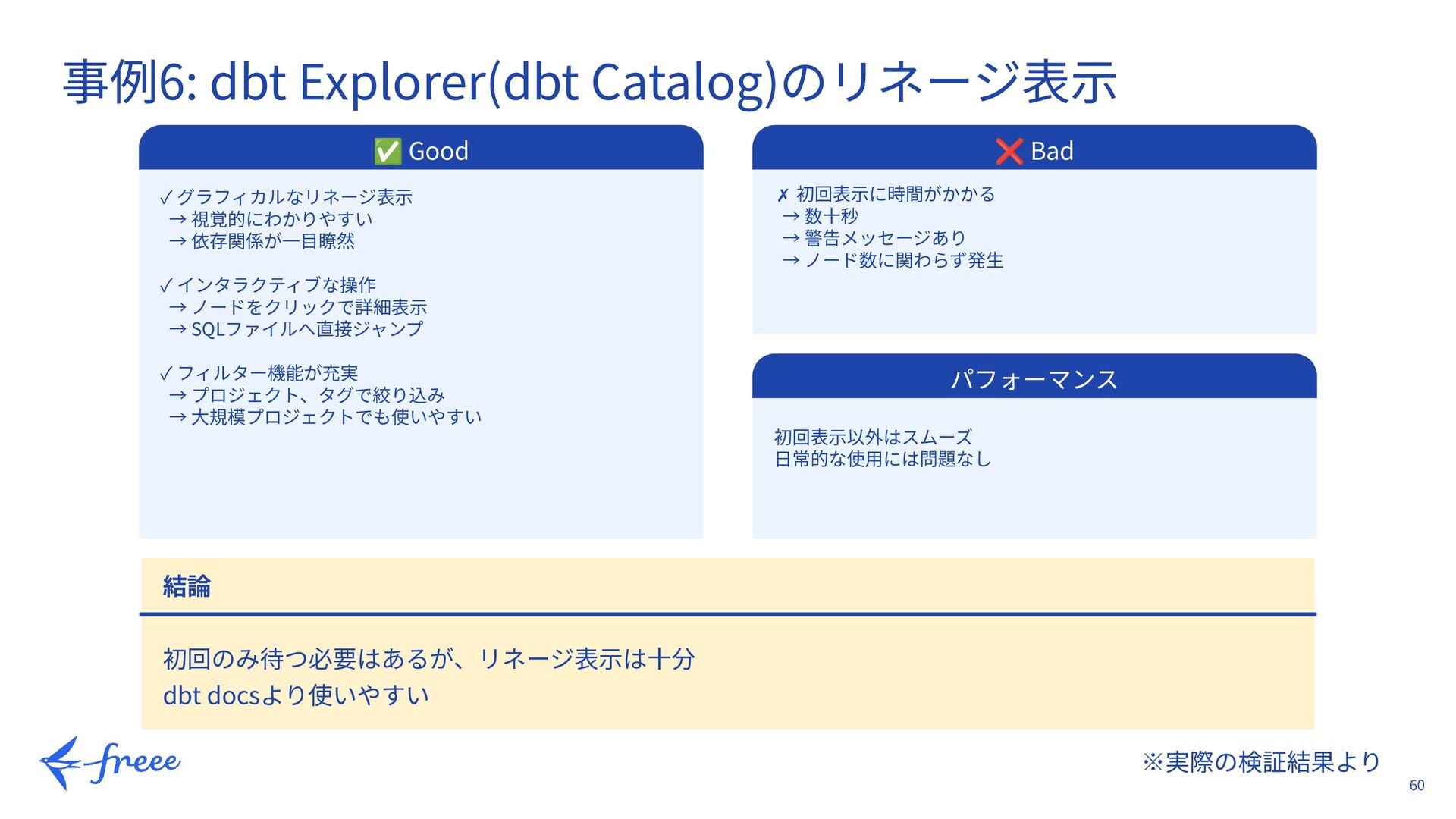 事例6: dbt Explorer(dbt Catalog)のリネージ表示

✅ Good

✓ グラフィカルなリネージ表示
→ 視覚的にわかりやすい
→ 依存関係が一目瞭然

✓ インタラクティブな操作
→ ノードをクリックで詳細表示
→ SQLファイルへ直接ジャンプ

✓ フィルター機能が充実
→ プロジェクト、タグで絞り込み
→ 大規模プロジェクトでも使いやすい

❌ Bad

✗ 初回表示に時間がかかる
→ 数十秒
→ 警告メッセージあり
→ ノード数に関わらず発生

パフォーマンス

初回表示以外はスムーズ
日常的な使用には問題なし

結論

初回のみ待つ必要はあるが、リネージ表示は十分
dbt docsより使いやすい

freee

※実際の検証結果より

60